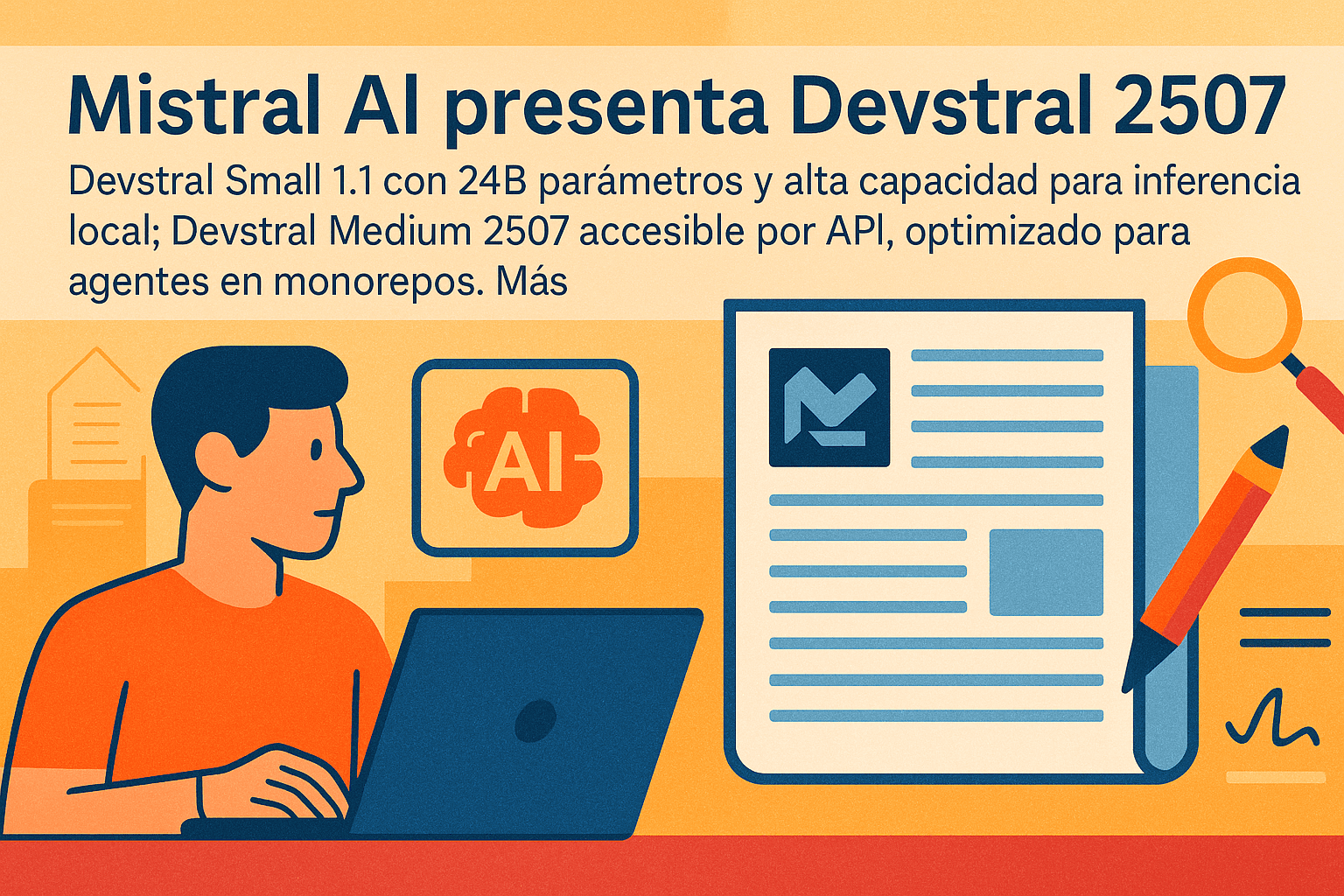 Mistral AI presenta Devstral 2507

Devstral Small 1.1 con 24B parámetros y alta capacidad para inferencia local; Devstral Medium 2507 accesible por API, optimizado para agentes en monorepos. Más

AI